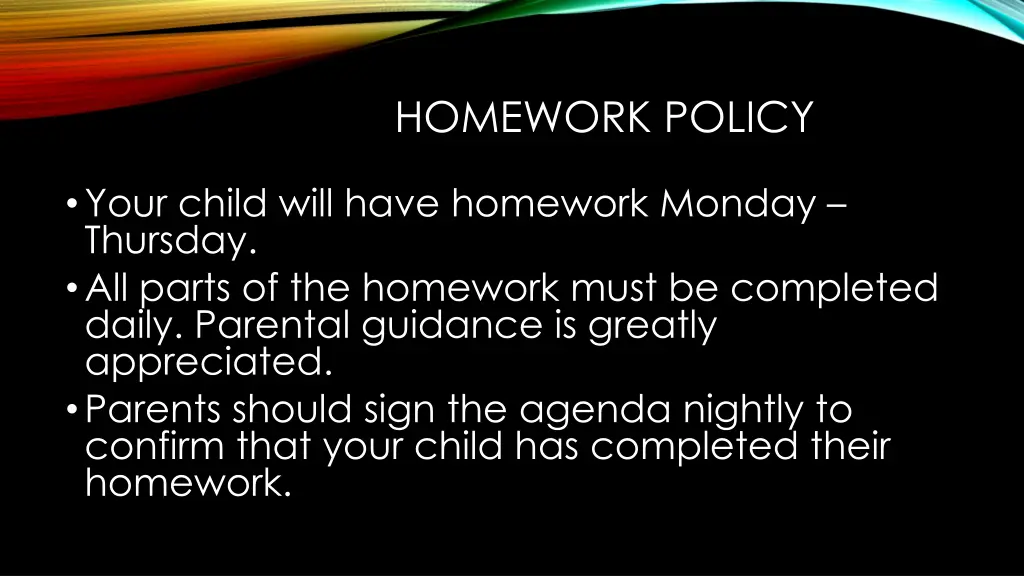 HOMEWORK POLICY

• Your child will have homework Monday – Thursday.
• All parts of the homework must be completed daily. Parental guidance is greatly appreciated.
• Parents should sign the agenda nightly to confirm that your child has completed their homework.